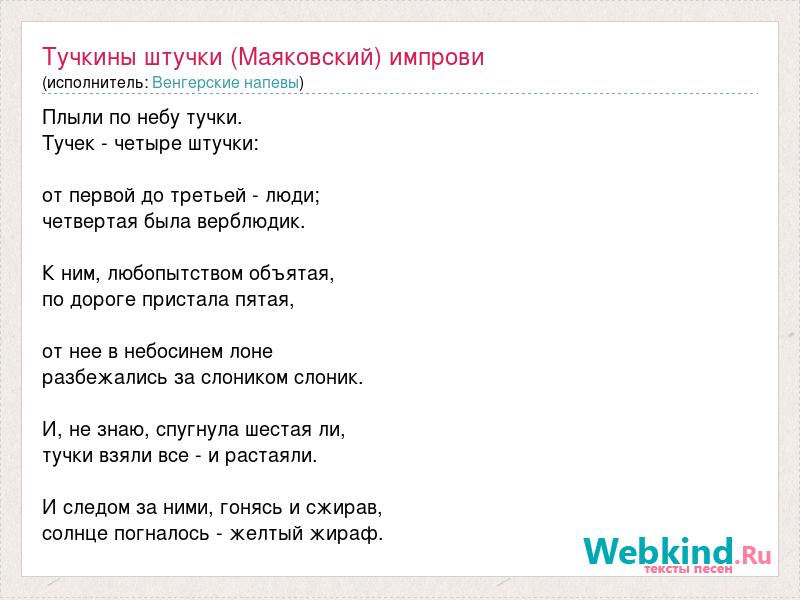 Тучкины штучки (Маяковский) импрови
(исполнитель: Венгерские напевы)

Плыли по небу тучки.
Тучек - четыре штучки:

от первой до третьей - люди;
четвертая была верблюдик.

К ним, любопытством объятая,
по дороге пристала пятая,

от нее в небосинем лоне
разбежались за слоником слоник.

И, не знаю, спугнула шестая ли,
тучки взяли все - и растаяли.

И следом за ними, гонясь и сжирав,
солнце погналось - желтый жираф.

Webkind.Ru
тексты песен